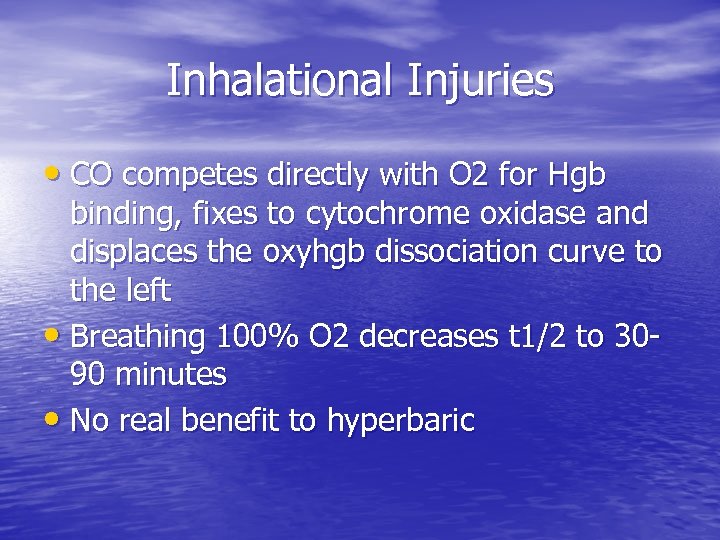 Inhalational Injuries

• CO competes directly with O2 for Hgb binding, fixes to cytochrome oxidase and displaces the oxyhgb dissociation curve to the left
• Breathing 100% O2 decreases t1/2 to 30-90 minutes
• No real benefit to hyperbaric